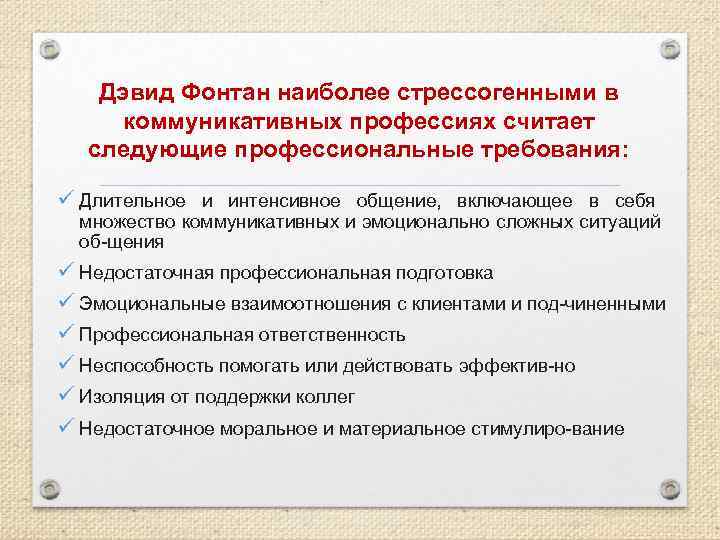 Дэвид Фонтан наиболее стрессогенными в коммуникативных профессиях считает следующие профессиональные требования:

✓ Длительное и интенсивное общение, включающее в себя множество коммуникативных и эмоционально сложных ситуаций об-щения

✓ Недостаточная профессиональная подготовка

✓ Эмоциональные взаимоотношения с клиентами и под-чиненными

✓ Профессиональная ответственность

✓ Неспособность помогать или действовать эффектив-но

✓ Изоляция от поддержки коллег

✓ Недостаточное моральное и материальное стимулиро-вание